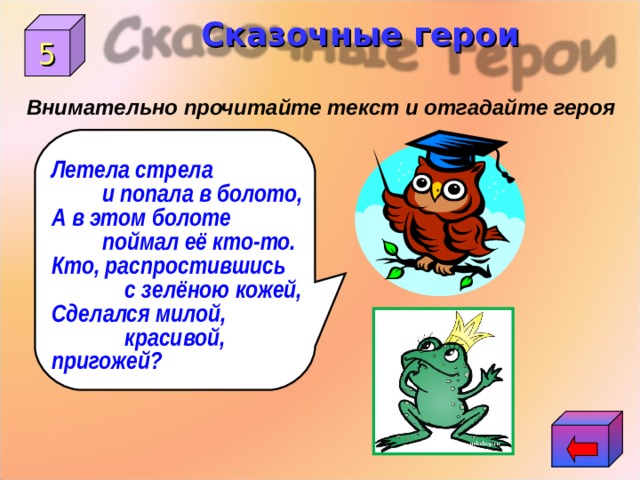 5

Сказочные герои

Внимательно прочитайте текст и отгадайте героя

Летела стрела
и попала в болото,
А в этом болоте
поймал её кто-то.
Кто, распростившись
с зелёною кожей,
Сделался милой,
красивой,
пригожей?